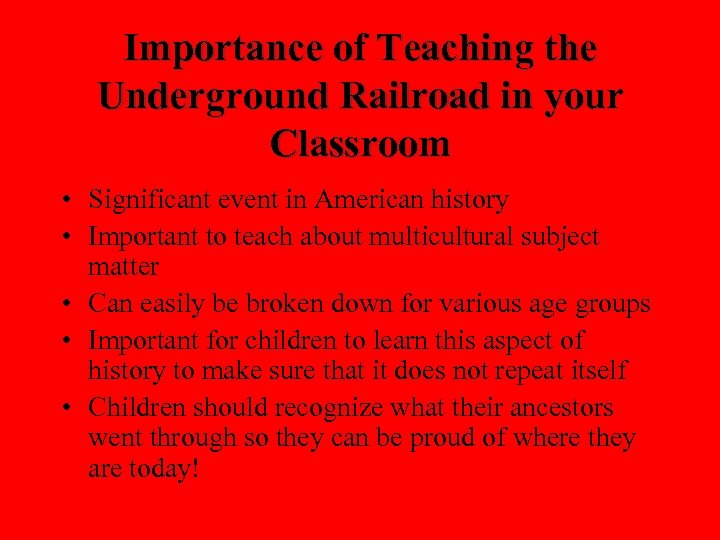 Importance of Teaching the Underground Railroad in your Classroom

• Significant event in American history
• Important to teach about multicultural subject matter
• Can easily be broken down for various age groups
• Important for children to learn this aspect of history to make sure that it does not repeat itself
• Children should recognize what their ancestors went through so they can be proud of where they are today!